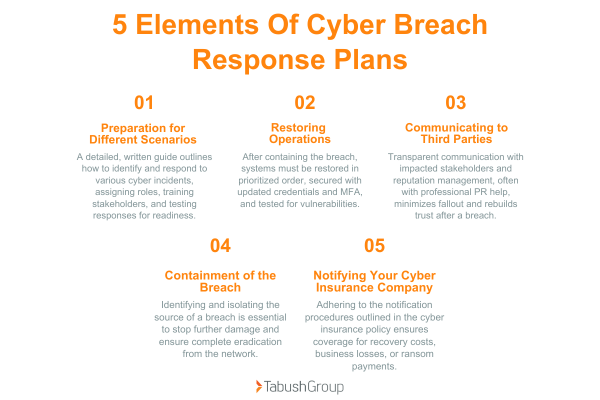 5 Elements Of Cyber Breach Response Plans

01

Preparation for Different Scenarios

A detailed, written guide outlines how to identify and respond to various cyber incidents, assigning roles, training stakeholders, and testing responses for readiness.

02

Restoring Operations

After containing the breach, systems must be restored in prioritized order, secured with updated credentials and MFA, and tested for vulnerabilities.

03

Communicating to Third Parties

Transparent communication with impacted stakeholders and reputation management, often with professional PR help, minimizes fallout and rebuilds trust after a breach.

04

Containment of the Breach

Identifying and isolating the source of a breach is essential to stop further damage and ensure complete eradication from the network.

05

Notifying Your Cyber Insurance Company

Adhering to the notification procedures outlined in the cyber insurance policy ensures coverage for recovery costs, business losses, or ransom payments.

TabushGroup